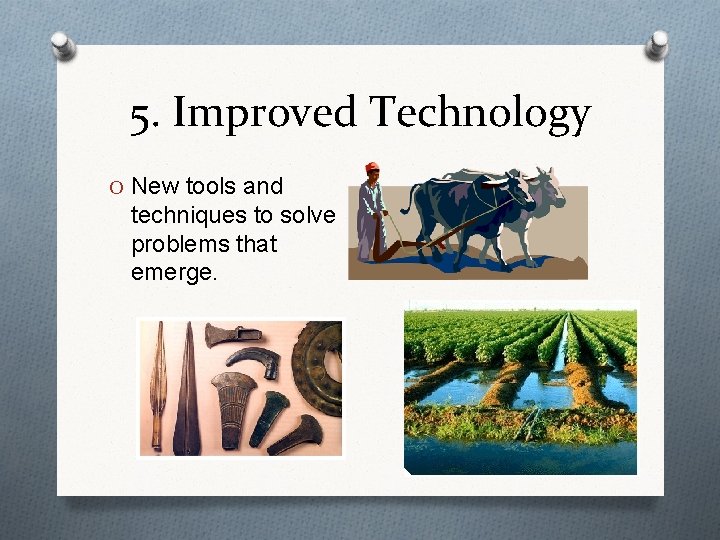 5. Improved Technology

O New tools and techniques to solve problems that emerge.